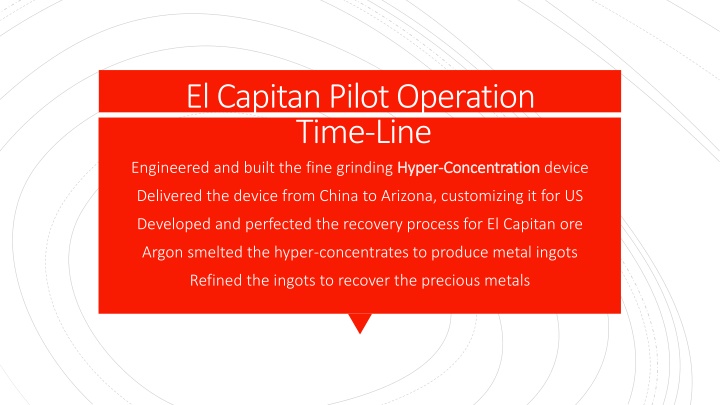 El Capitan Pilot Operation Time-Line

Engineered and built the fine grinding Hyper-Concentration device

Delivered the device from China to Arizona, customizing it for US

Developed and perfected the recovery process for El Capitan ore

Argon smelted the hyper-concentrates to produce metal ingots

Refined the ingots to recover the precious metals